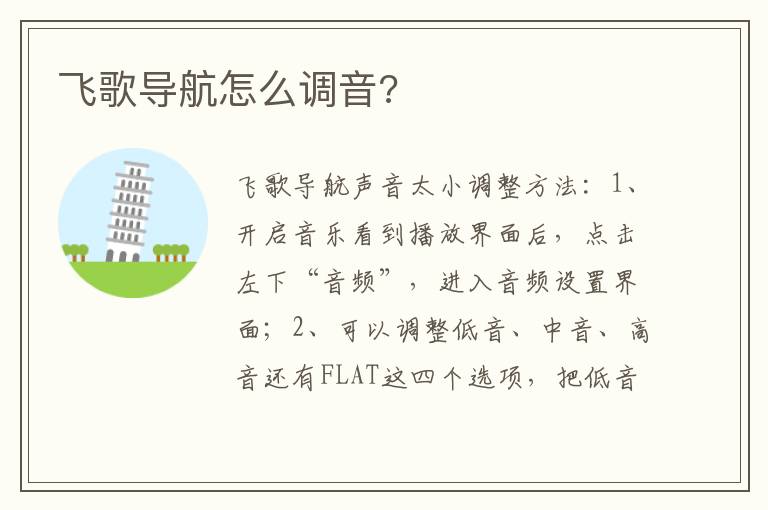 飞歌导航怎么调音?

飞歌导航声音太小调整方法：1、开启音乐看到播放界面后，点击左下“音频”，进入音频设置界面；2、可以调整低音、中音、高音还有FLAT这四个选项，把低音